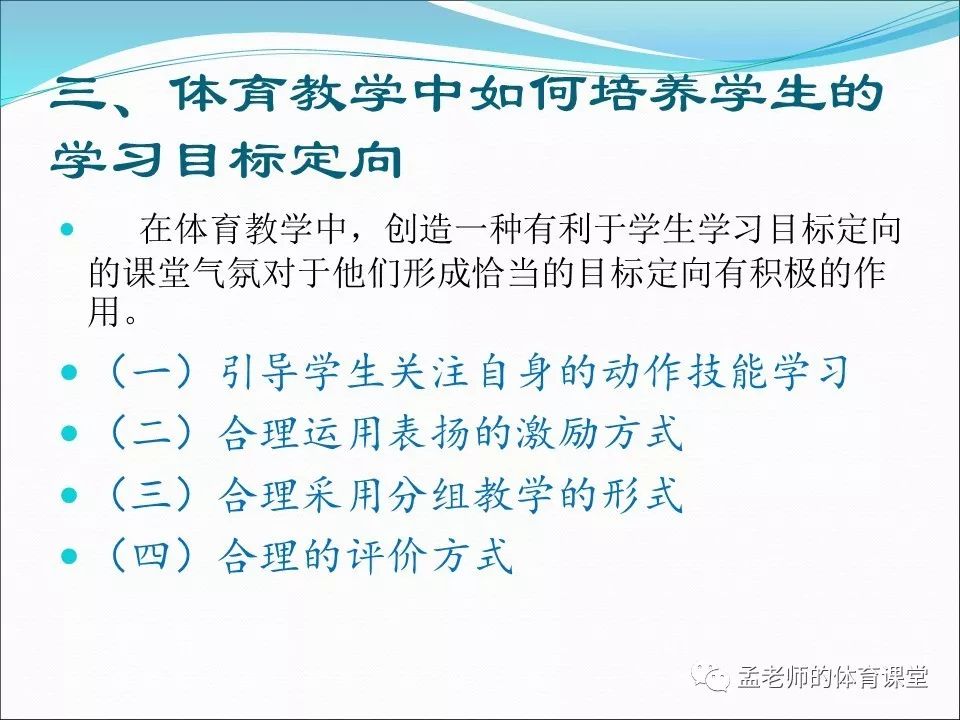 三、体育教学中如何培养学生的学习目标定向

在体育教学中，创造一种有利于学生学习目标定向的课堂气氛对于他们形成恰当的目标定向有积极的作用。

（一）引导学生关注自身的动作技能学习

（二）合理运用表扬的激励方式

（三）合理采用分组教学的形式

（四）合理的评价方式

孟老师的体育课堂